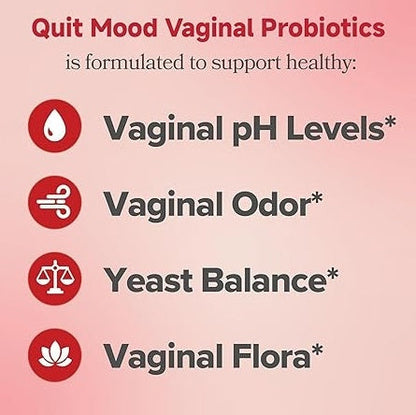 Quit Mood Vaginal Probiotics
is formulated to support healthy:

Vaginal pH Levels*

Vaginal Odor*

Yeast Balance*

Vaginal Flora*